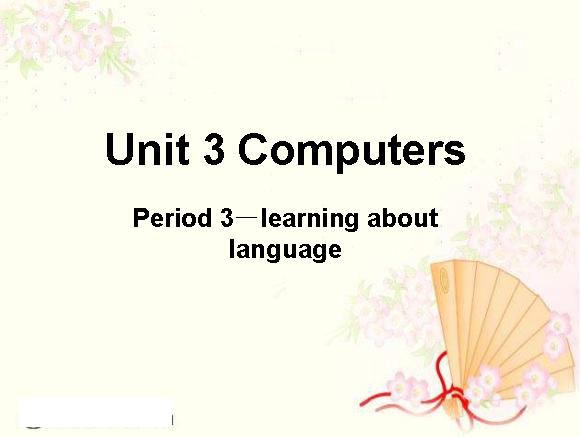 Unit 3 Computers

Period 3—learning about language